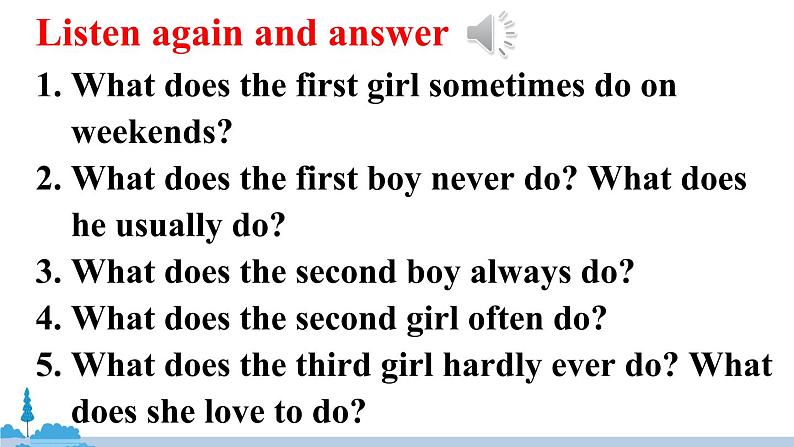 Listen again and answer

1. What does the first girl sometimes do on weekends?
2. What does the first boy never do? What does he usually do?
3. What does the second boy always do?
4. What does the second girl often do?
5. What does the third girl hardly ever do? What does she love to do?